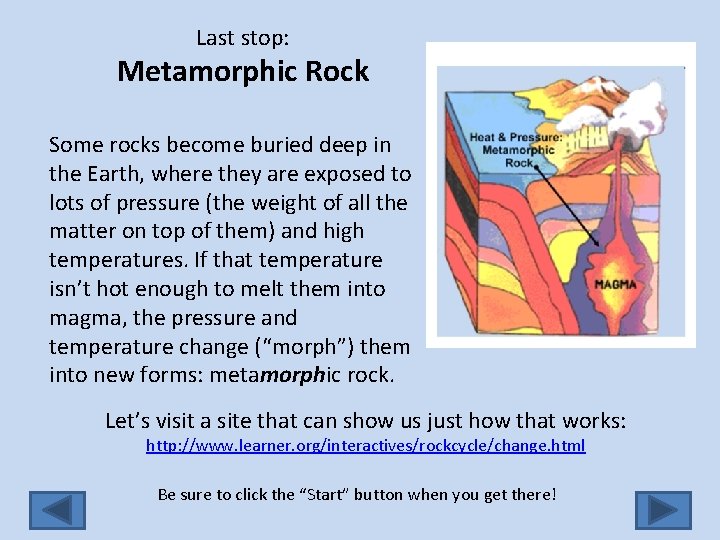 Last stop:
Metamorphic Rock

Some rocks become buried deep in the Earth, where they are exposed to lots of pressure (the weight of all the matter on top of them) and high temperatures. If that temperature isn't hot enough to melt them into magma, the pressure and temperature change ("morph") them into new forms: metamorphic rock.

Heat & Pressure: Metamorphic Rock

MAGMA

Let's visit a site that can show us just how that works:
http://www.learner.org/interactives/rockcycle/change.html

Be sure to click the "Start" button when you get there!